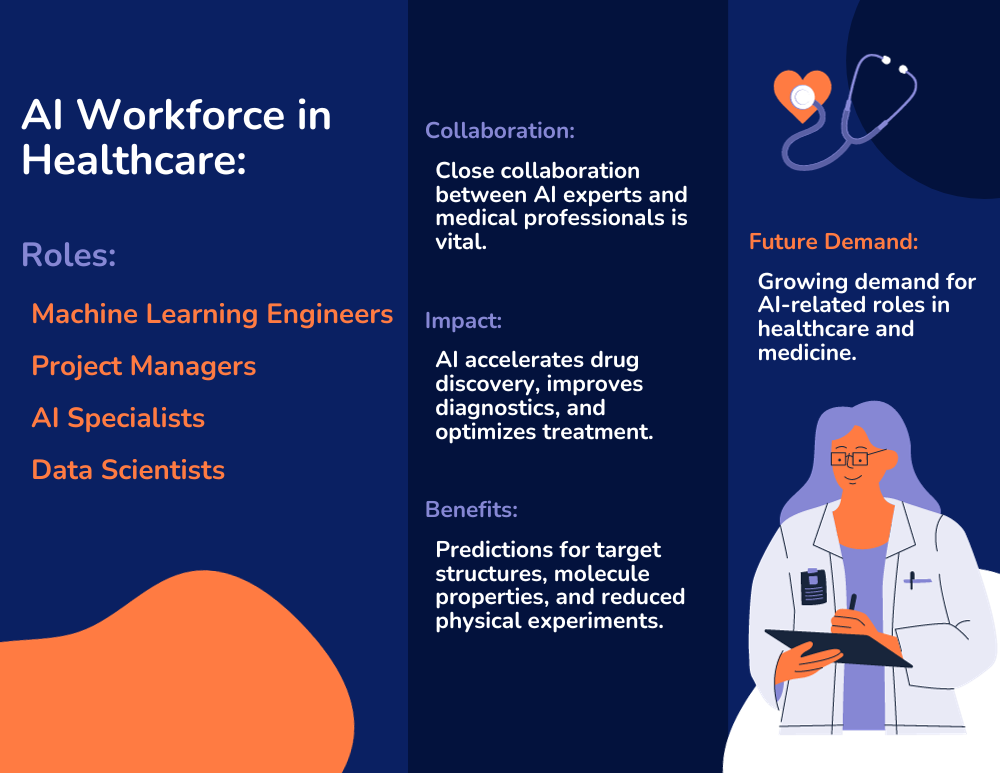 AI Workforce in Healthcare:

Roles:

Machine Learning Engineers

Project Managers

AI Specialists

Data Scientists

Collaboration:

Close collaboration between AI experts and medical professionals is vital.

Impact:

AI accelerates drug discovery, improves diagnostics, and optimizes treatment.

Benefits:

Predictions for target structures, molecule properties, and reduced physical experiments.

Future Demand:

Growing demand for AI-related roles in healthcare and medicine.